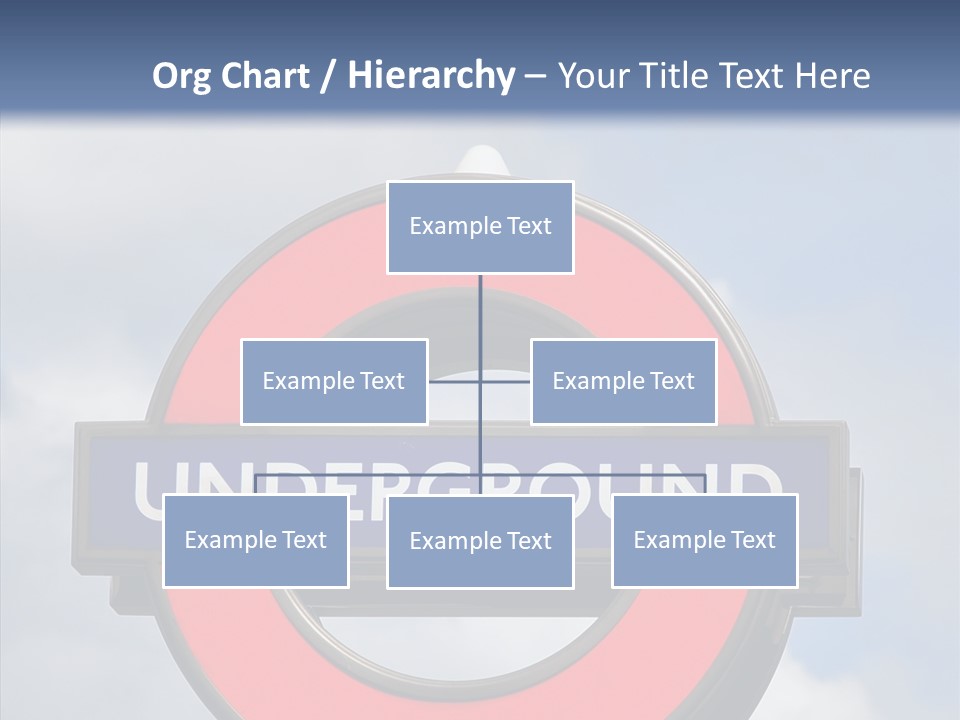 Org Chart / Hierarchy – Your Title Text Here

Example Text

Example Text

Example Text

UNDERGROUND

Example Text

Example Text

Example Text